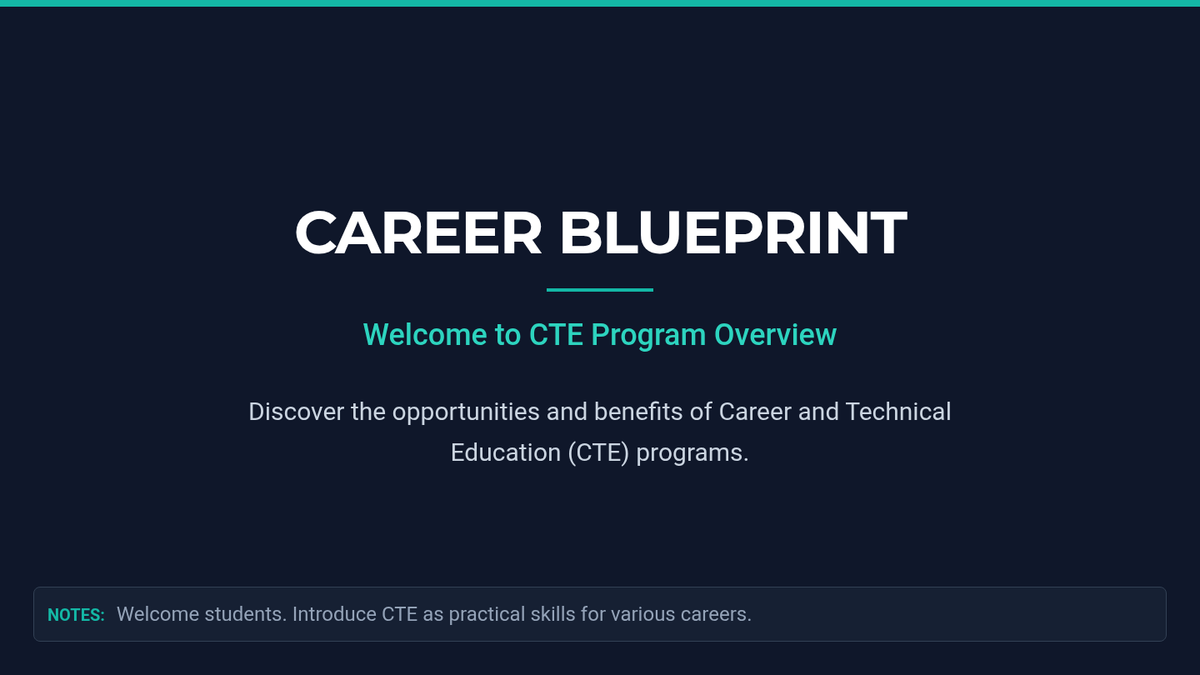 CAREER BLUEPRINT

Welcome to CTE Program Overview

Discover the opportunities and benefits of Career and Technical Education (CTE) programs.

NOTES: Welcome students. Introduce CTE as practical skills for various careers.